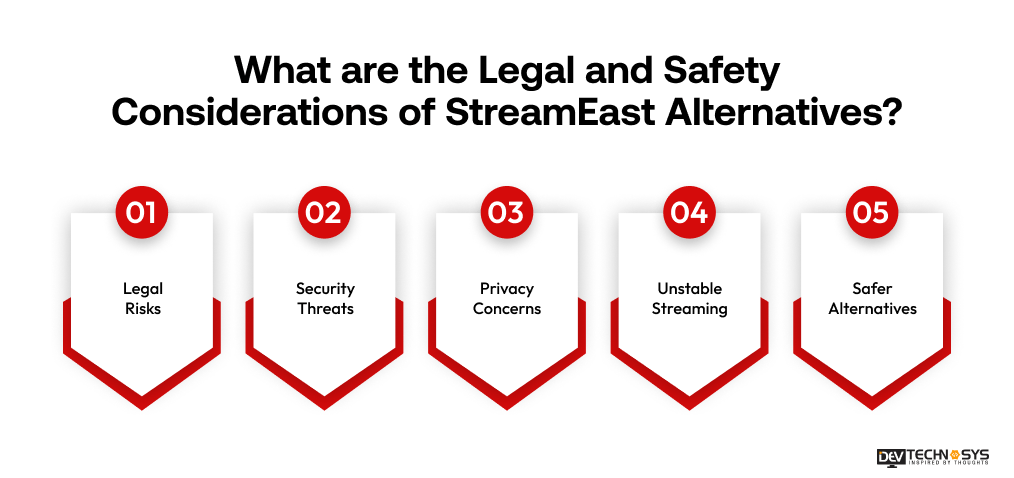 What are the Legal and Safety Considerations of StreamEast Alternatives?

01
Legal Risks

02
Security Threats

03
Privacy Concerns

04
Unstable Streaming

05
Safer Alternatives

DEV TECHNOSYS
INSPIRED BY THOUGHTS